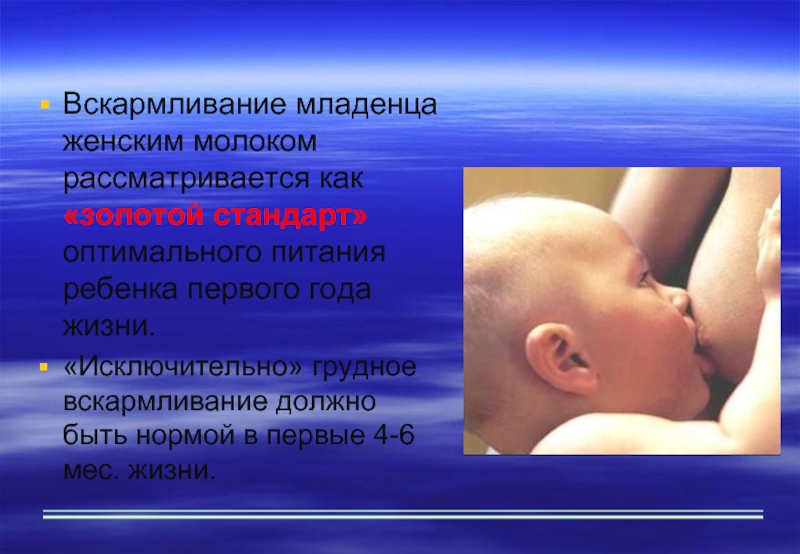 Вскармливание младенца женским молоком рассматривается как «золотой стандарт» оптимального питания ребенка первого года жизни.

«Исключительно» грудное вскармливание должно быть нормой в первые 4-6 мес. жизни.